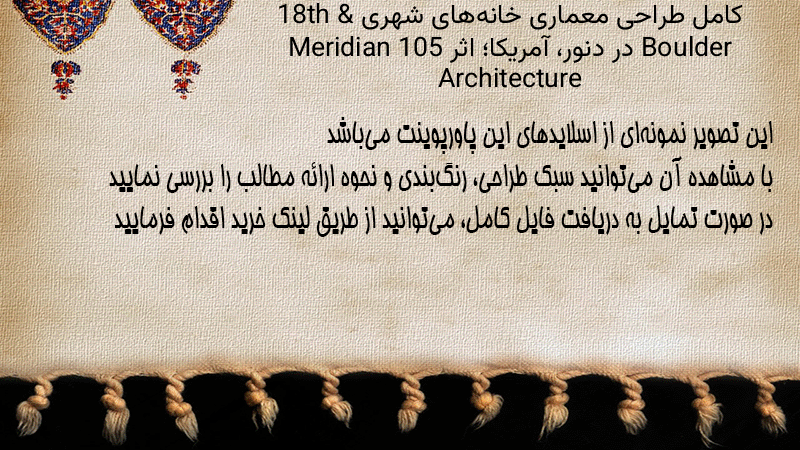 کامل طراحی معماری خانه‌های شهری 18th & Boulder در دنور، آمریکا؛ اثر Meridian 105 Architecture

این تصویر نمونه‌ای از اسلایدهای این پاورپوینت می‌باشد
با مشاهده آن می‌توانید سبک طراحی، رنگ‌بندی و نحوه ارائه مطالب را بررسی نمایید
در صورت تمایل به دریافت فایل کامل، می‌توانید از طریق لینک خرید اقدام فرمایید